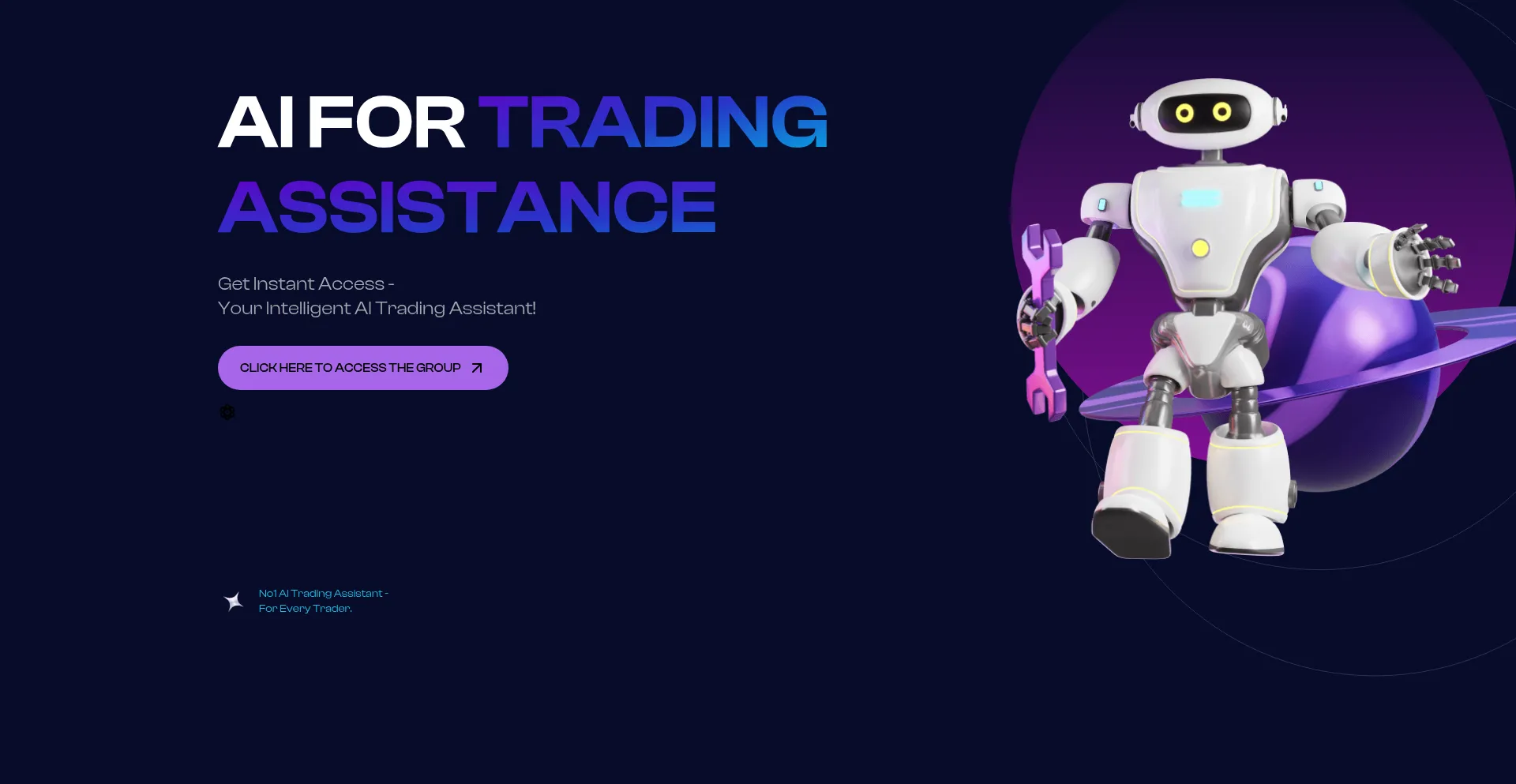 AI FOR TRADING ASSISTANCE

Get Instant Access -
Your Intelligent AI Trading Assistant!

CLICK HERE TO ACCESS THE GROUP

No1 AI Trading Assistant -
For Every Trader.